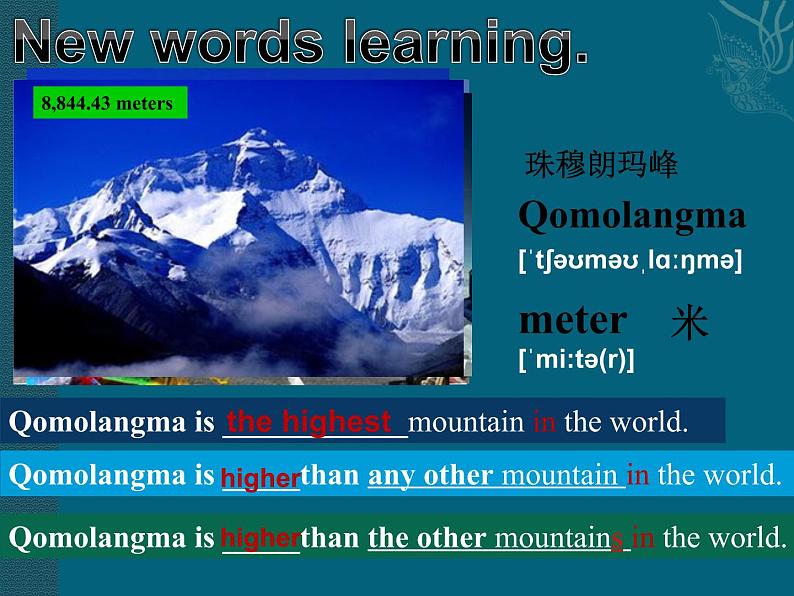 New words learning.

8,844.43 meters

珠穆朗玛峰

Qomolangma

[ˈtʃəʊməʊˌlɑːŋmə]

meter 米

[ˈmiːtə(r)]

Qomolangma is the highest mountain in the world.

Qomolangma is higher than any other mountain in the world.

Qomolangma is higher than the other mountains in the world.